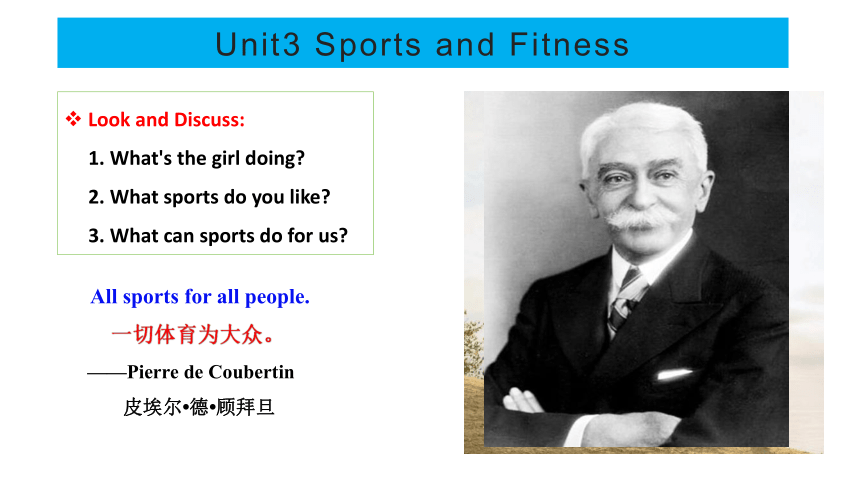 Unit3 Sports and Fitness

❖ Look and Discuss:

1. What's the girl doing?

2. What sports do you like?

3. What can sports do for us?

All sports for all people.

一切体育为大众。

——Pierre de Coubertin

皮埃尔•德•顾拜旦